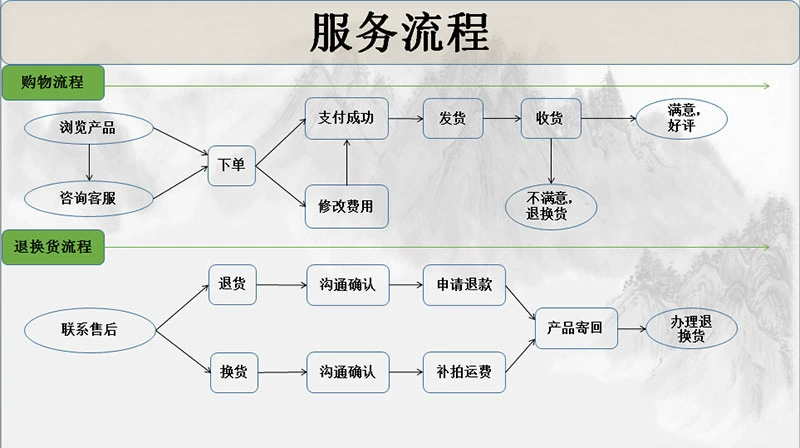 服务流程

购物流程

浏览产品

咨询客服

下单

支付成功

修改费用

发货

收货

满意，好评

不满意，退换货

退换货流程

联系售后

退货

沟通确认

申请退款

换货

沟通确认

补拍运费

产品寄回

办理退换货